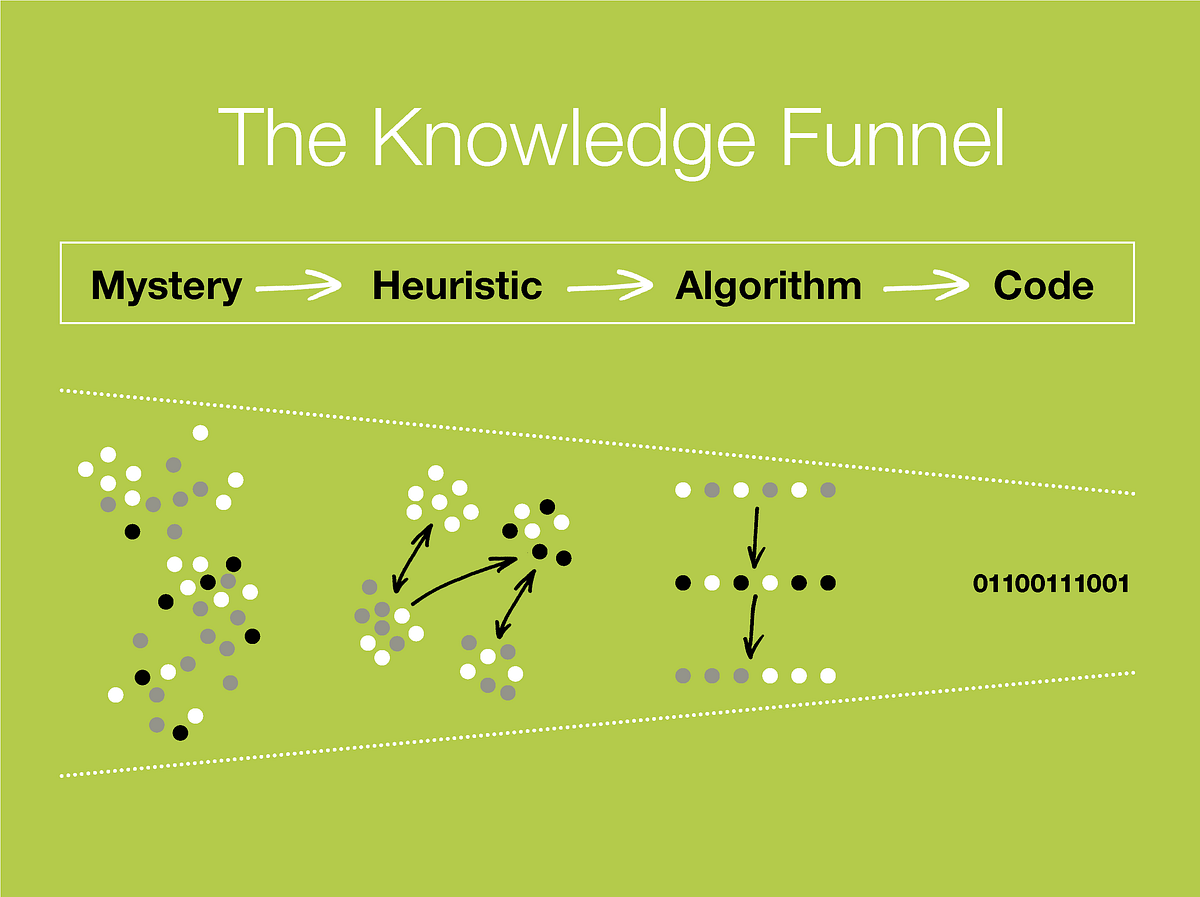 The Knowledge Funnel

Mystery → Heuristic → Algorithm → Code

01100111001